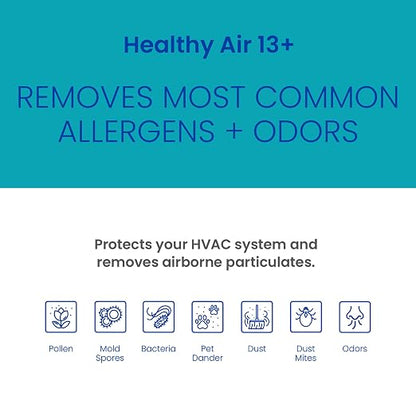 Healthy Air 13+

REMOVES MOST COMMON ALLERGENS + ODORS

Protects your HVAC system and removes airborne particulates.

Pollen

Mold Spores

Bacteria

Pet Dander

Dust

Dust Mites

Odors